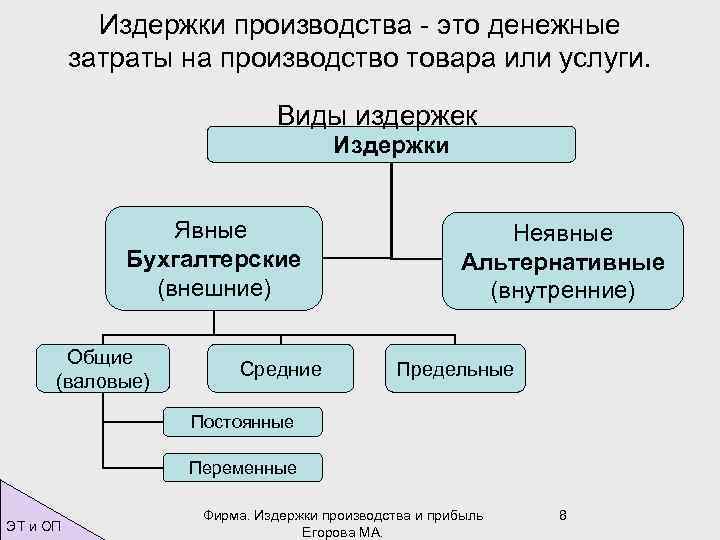 Издержки производства - это денежные затраты на производство товара или услуги.

Виды издержек

Издержки

Явные
Бухгалтерские
(внешние)

Неявные
Альтернативные
(внутренние)

Общие
(валовые)

Средние

Предельные

Постоянные

Переменные

ЭТ и ОП

Фирма. Издержки производства и прибыль
Егорова М.А.

8